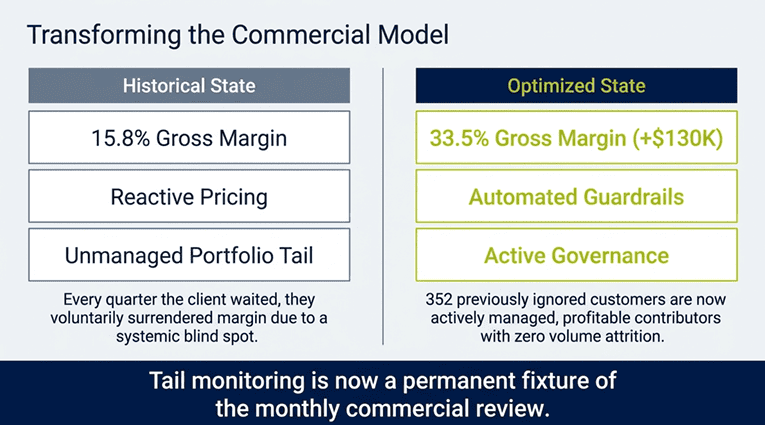 Transforming the Commercial Model

Historical State

15.8% Gross Margin

Reactive Pricing

Unmanaged Portfolio Tail

Every quarter the client waited, they voluntarily surrendered margin due to a systemic blind spot.

Optimized State

33.5% Gross Margin (+$130K)

Automated Guardrails

Active Governance

352 previously ignored customers are now actively managed, profitable contributors with zero volume attrition.

Tail monitoring is now a permanent fixture of the monthly commercial review.